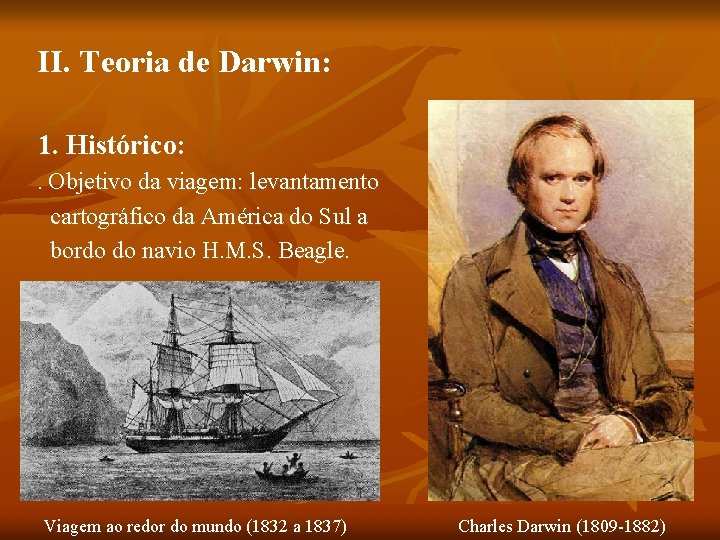 II. Teoria de Darwin:

1. Histórico:

. Objetivo da viagem: levantamento cartográfico da América do Sul a bordo do navio H.M.S. Beagle.

Viagem ao redor do mundo (1832 a 1837)

Charles Darwin (1809-1882)